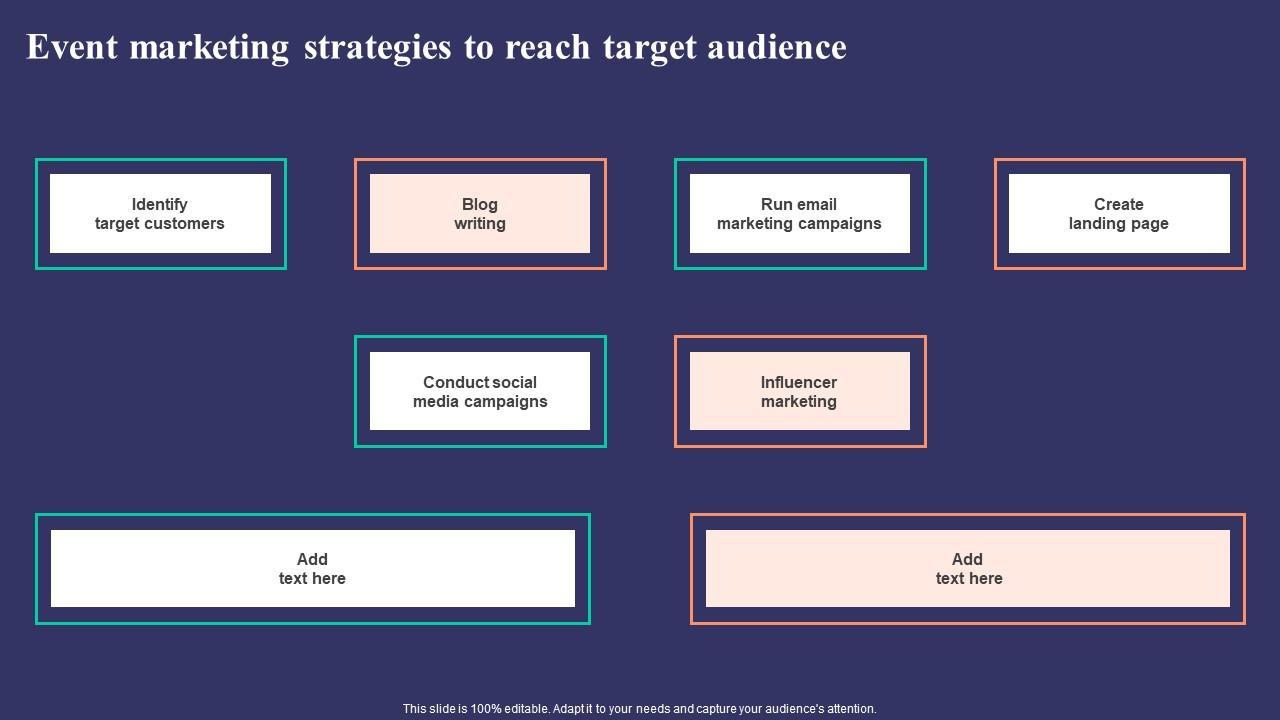 Event marketing strategies to reach target audience

Identify target customers

Blog writing

Run email marketing campaigns

Create landing page

Conduct social media campaigns

Influencer marketing

Add text here

Add text here

This slide is 100% editable. Adapt it to your needs and capture your audience's attention.